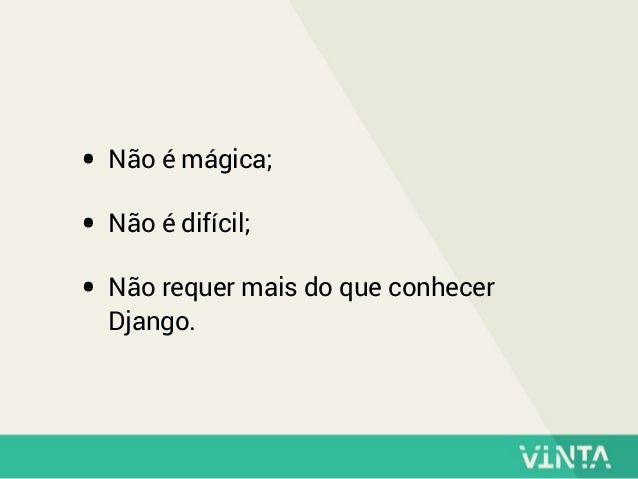 - Não é mágica;
- Não é difícil;
- Não requer mais do que conhecer Django.

VINTA